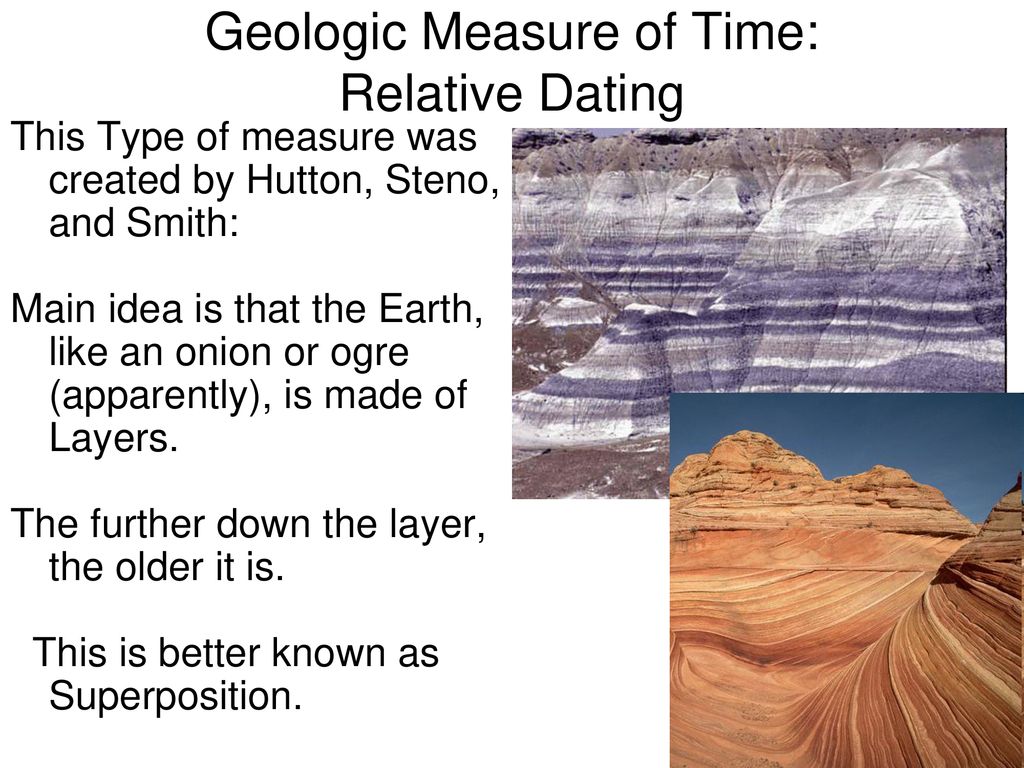 Geologic Measure of Time:
Relative Dating

This Type of measure was created by Hutton, Steno, and Smith:

Main idea is that the Earth, like an onion or ogre (apparently), is made of Layers.

The further down the layer, the older it is.

This is better known as Superposition.